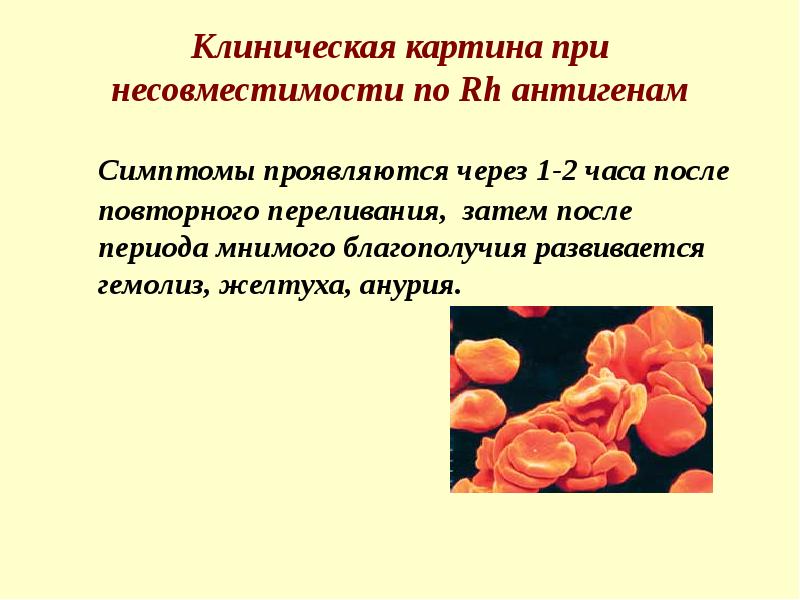 Клиническая картина при несовместимости по Rh антигенам

Симптомы проявляются через 1-2 часа после повторного переливания,  затем после периода мнимого благополучия развивается гемолиз, желтуха, анурия.